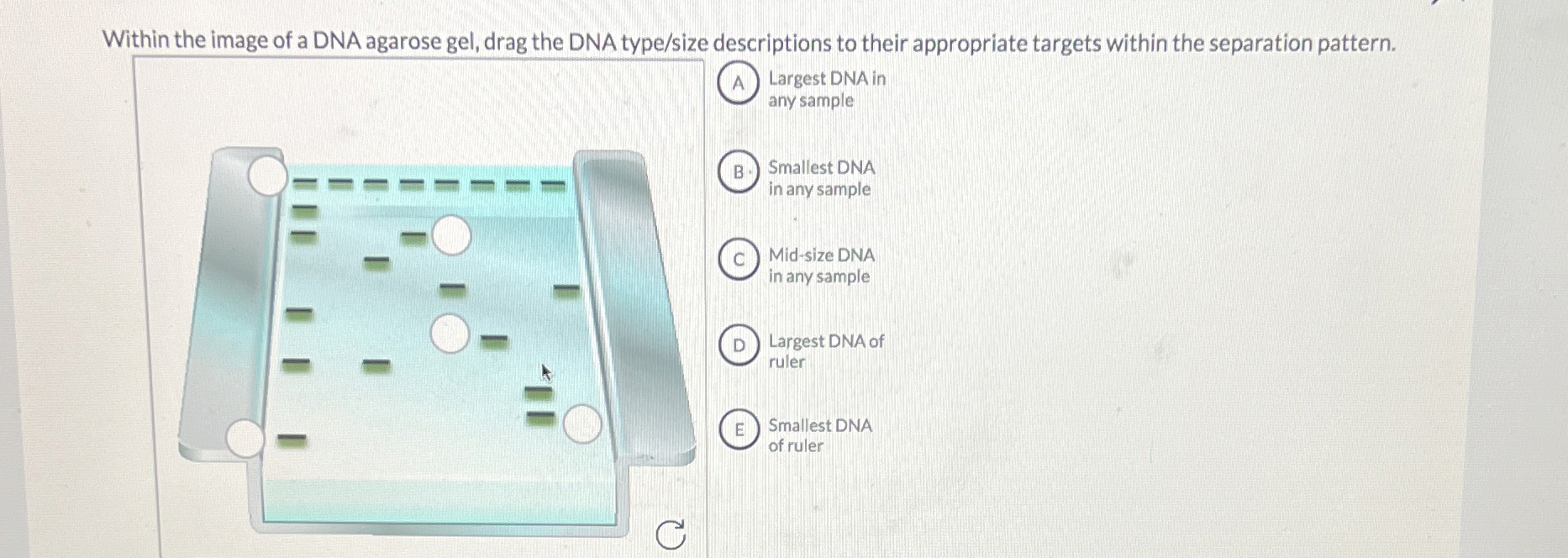 Within the image of a DNA agarose gel, drag the DNA type/size descriptions to their appropriate targets within the separation pattern.

A Largest DNA in any sample

B Smallest DNA in any sample

C Mid-size DNA in any sample

D Largest DNA of ruler

E Smallest DNA of ruler